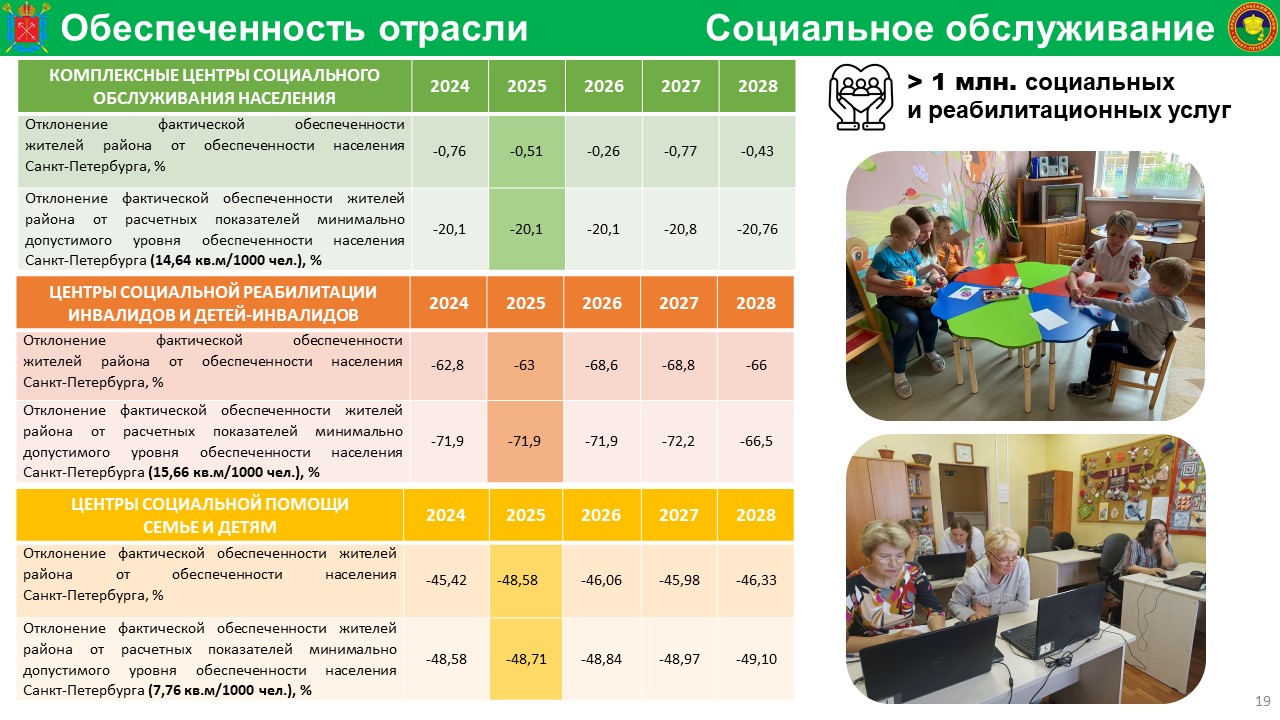 Обеспеченность отрасли

Социальное обслуживание

| КОМПЛЕКСНЫЕ ЦЕНТРЫ СОЦИАЛЬНОГО ОБСЛУЖИВАНИЯ НАСЕЛЕНИЯ | 2024 | 2025 | 2026 | 2027 | 2028 |
|---|---|---|---|---|---|
| Отклонение фактической обеспеченности жителей района от обеспеченности населения Санкт-Петербурга, % | -0,76 | -0,51 | -0,26 | -0,77 | -0,43 |
| Отклонение фактической обеспеченности жителей района от расчетных показателей минимально допустимого уровня обеспеченности населения Санкт-Петербурга (14,64 кв.м/1000 чел.), % | -20,1 | -20,1 | -20,1 | -20,8 | -20,76 |

| ЦЕНТРЫ СОЦИАЛЬНОЙ РЕАБИЛИТАЦИИ ИНВАЛИДОВ И ДЕТЕЙ-ИНВАЛИДОВ | 2024 | 2025 | 2026 | 2027 | 2028 |
|---|---|---|---|---|---|
| Отклонение фактической обеспеченности жителей района от обеспеченности населения Санкт-Петербурга, % | -62,8 | -63 | -68,6 | -68,8 | -66 |
| Отклонение фактической обеспеченности жителей района от расчетных показателей минимально допустимого уровня обеспеченности населения Санкт-Петербурга (15,66 кв.м/1000 чел.), % | -71,9 | -71,9 | -71,9 | -72,2 | -66,5 |

| ЦЕНТРЫ СОЦИАЛЬНОЙ ПОМОЩИ СЕМЬЕ И ДЕТЯМ | 2024 | 2025 | 2026 | 2027 | 2028 |
|---|---|---|---|---|---|
| Отклонение фактической обеспеченности жителей района от обеспеченности населения Санкт-Петербурга, % | -45,42 | -48,58 | -46,06 | -45,98 | -46,33 |
| Отклонение фактической обеспеченности жителей района от расчетных показателей минимально допустимого уровня обеспеченности населения Санкт-Петербурга (7,76 кв.м/1000 чел.), % | -48,58 | -48,71 | -48,84 | -48,97 | -49,10 |

> 1 млн. социальных и реабилитационных услуг

19